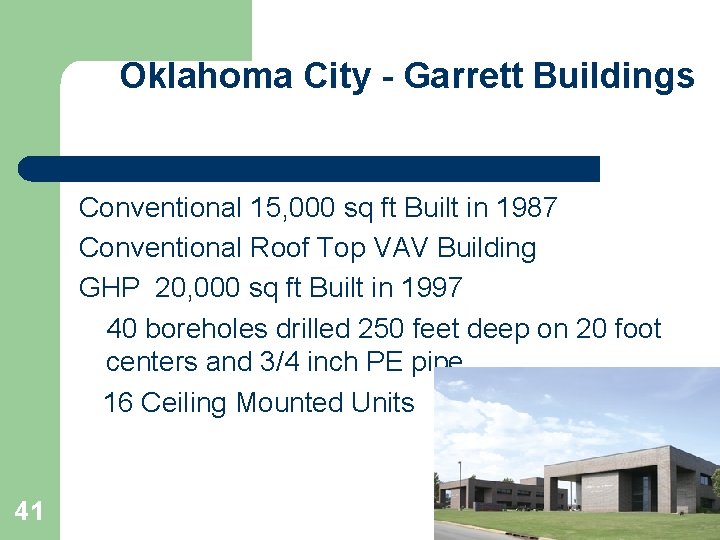 Oklahoma City - Garrett Buildings

Conventional 15,000 sq ft Built in 1987

Conventional Roof Top VAV Building

GHP 20,000 sq ft Built in 1997

40 boreholes drilled 250 feet deep on 20 foot centers and 3/4 inch PE pipe

16 Ceiling Mounted Units

41